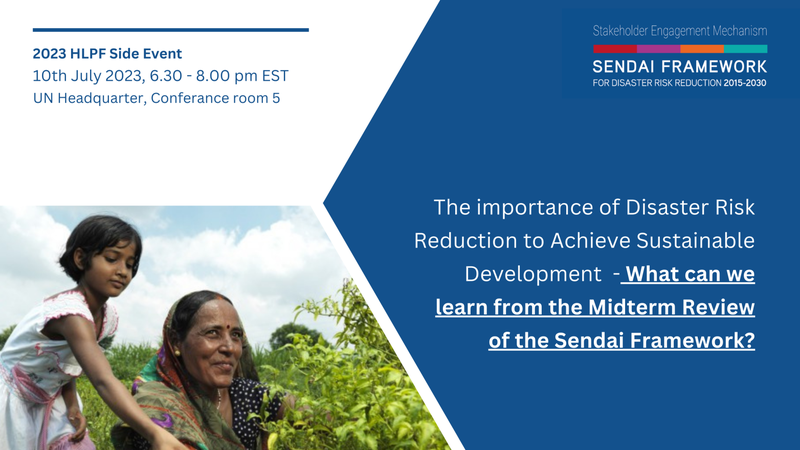 2023 HLPF Side Event
10th July 2023, 6.30 - 8.00 pm EST
UN Headquarter, Conferance room 5

Stakeholder Engagement Mechanism
SENDAI FRAMEWORK
FOR DISASTER RISK REDUCTION 2015-2030

The importance of Disaster Risk Reduction to Achieve Sustainable Development - What can we learn from the Midterm Review of the Sendai Framework?